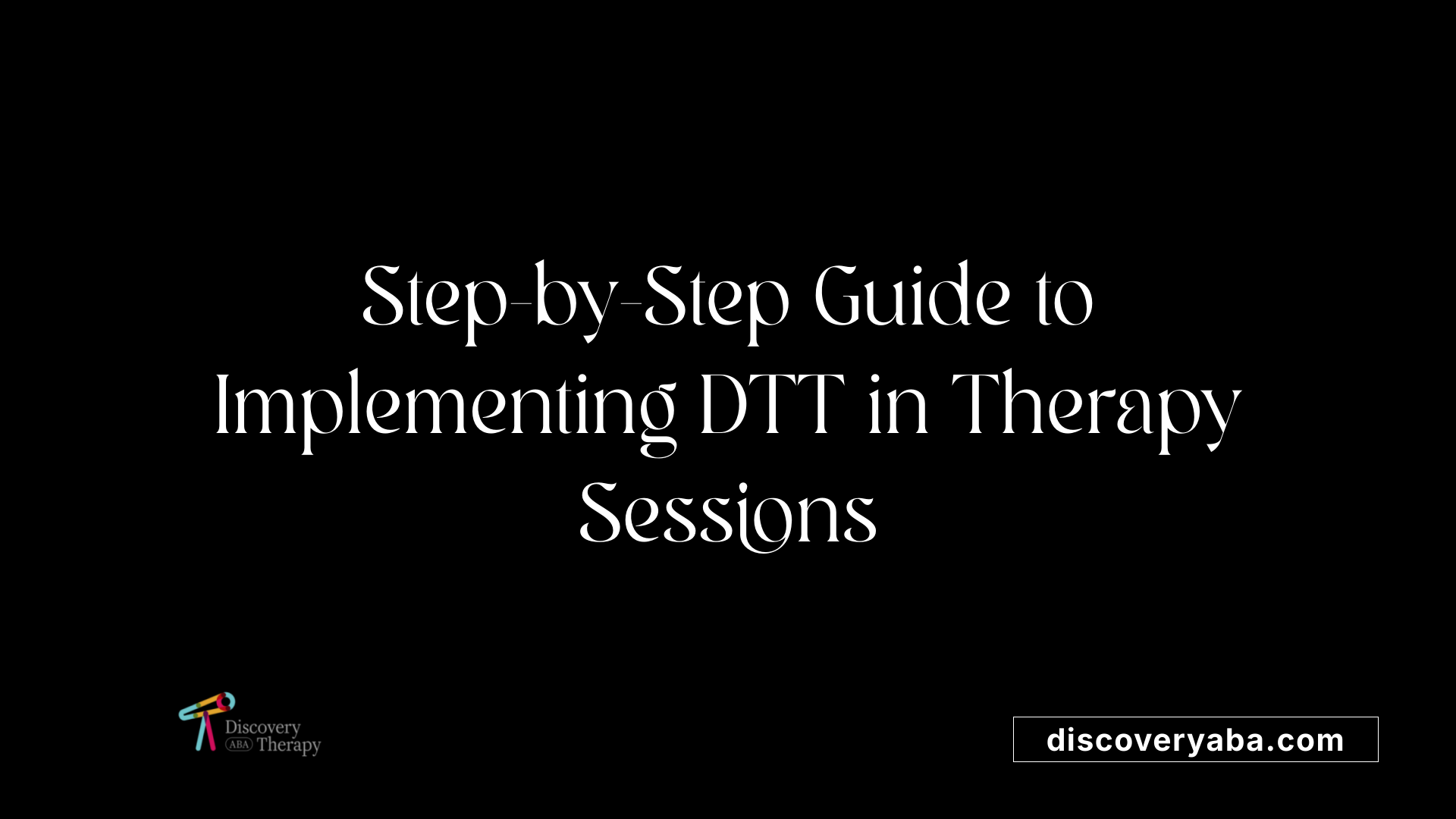 Step-by-Step Guide to Implementing DTT in Therapy Sessions

Discovery ABA Therapy

discoveryaba.com